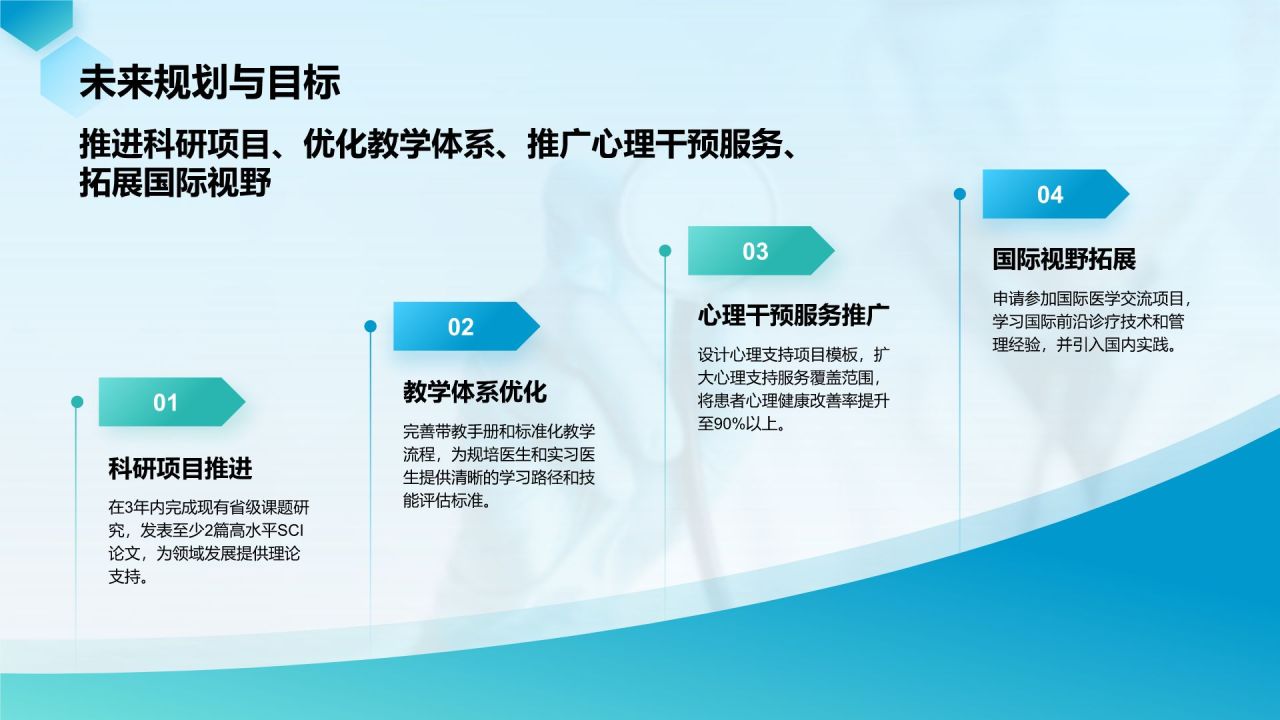 未来规划与目标

推进科研项目、优化教学体系、推广心理干预服务、拓展国际视野

01

科研项目推进

在3年内完成现有省级课题研究，发表至少2篇高水平SCI论文，为领域发展提供理论支持。

02

教学体系优化

完善带教手册和标准化教学流程，为规培医生和实习医生提供清晰的学习路径和技能评估标准。

03

心理干预服务推广

设计心理支持项目模板，扩大心理支持服务覆盖范围，将患者心理健康改善率提升至90%以上。

04

国际视野拓展

申请参加国际医学交流项目，学习国际前沿诊疗技术和管理经验，并引入国内实践。